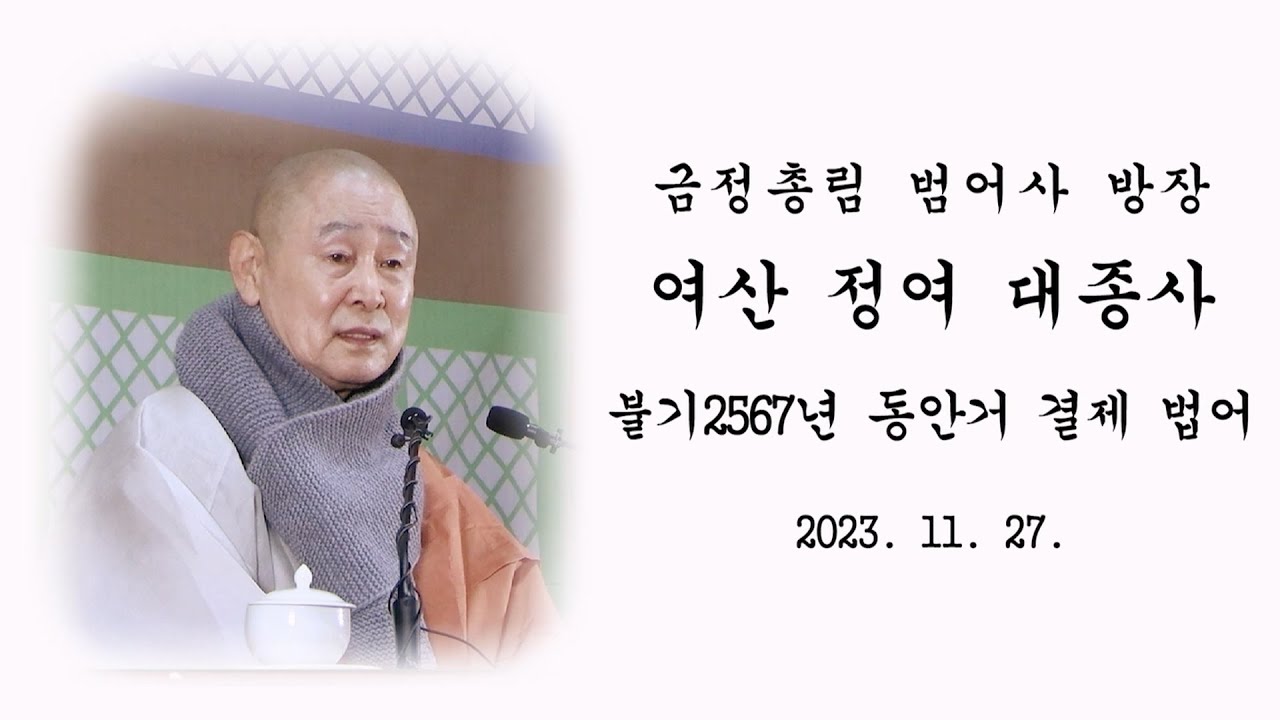 금정총림 범어사 방장

여산 정여 대종사

불기2567년 동안거 결제 법어

2023. 11. 27.